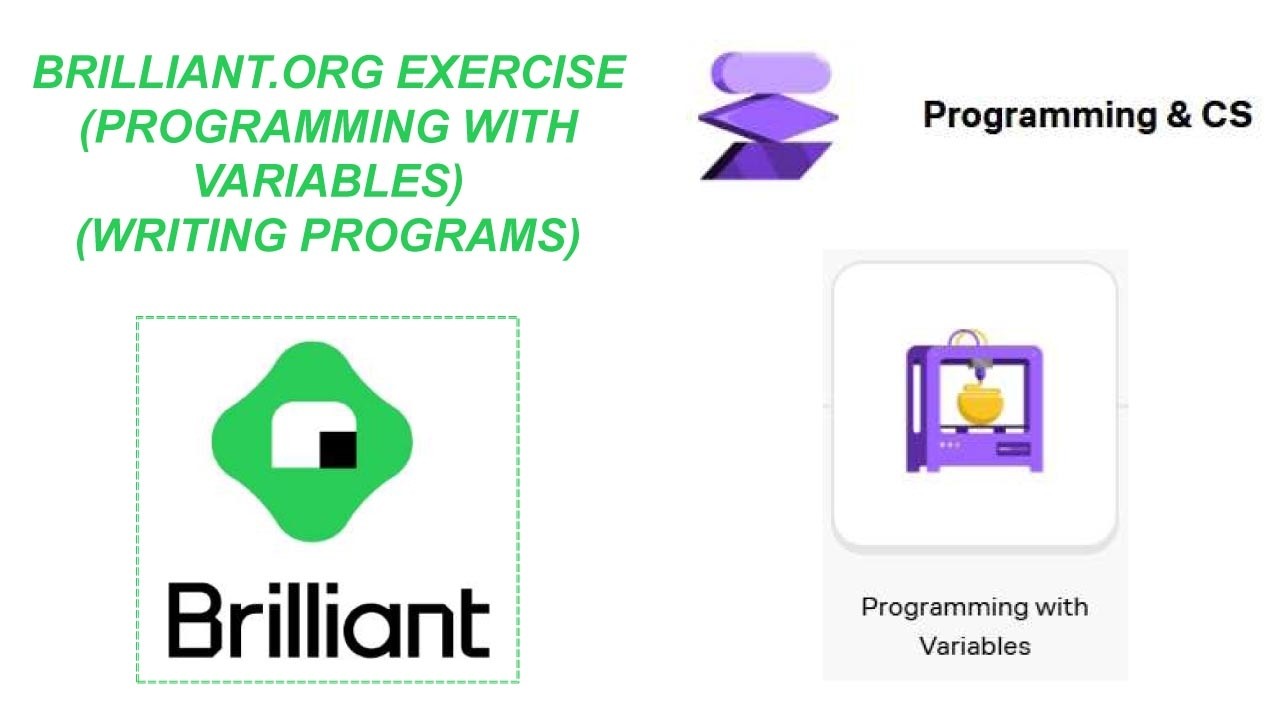 BRILLIANT.ORG EXERCISE (PROGRAMMING WITH VARIABLES) (WRITING PROGRAMS)

Programming & CS

Brilliant

Programming with Variables